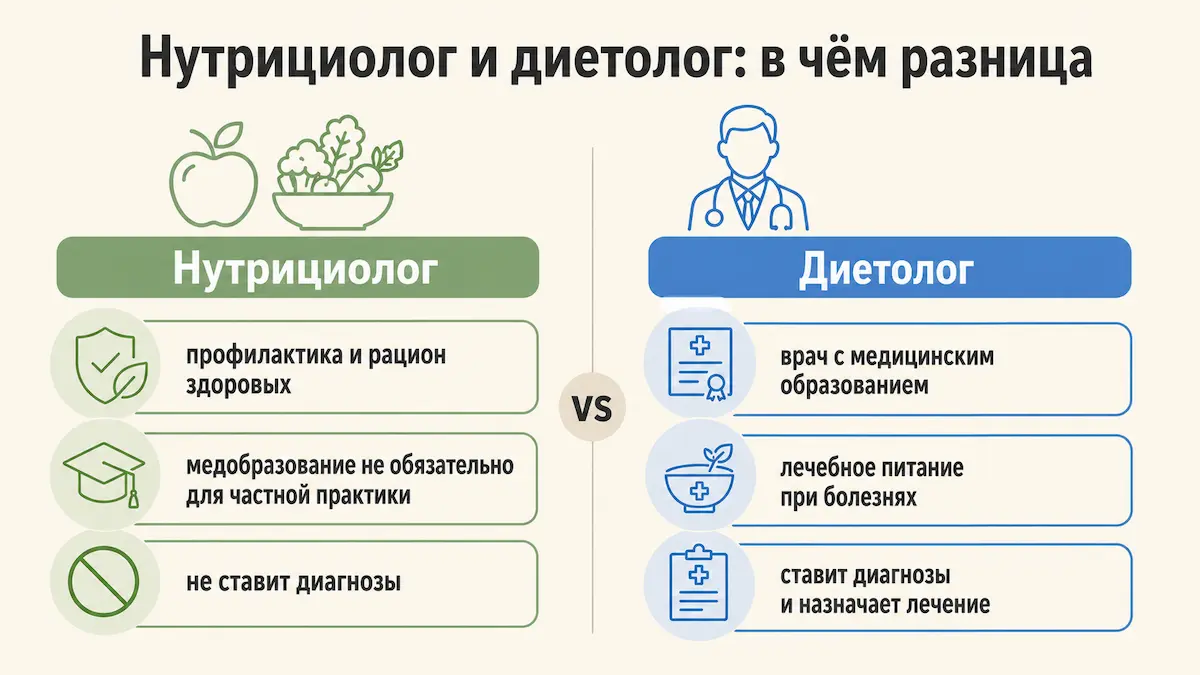 Нутрициолог и диетолог: в чём разница

Нутрициолог

профилактика и рацион здоровых

медобразование не обязательно для частной практики

не ставит диагнозы

VS

Диетолог

врач с медицинским образованием

лечебное питание при болезнях

ставит диагнозы и назначает лечение